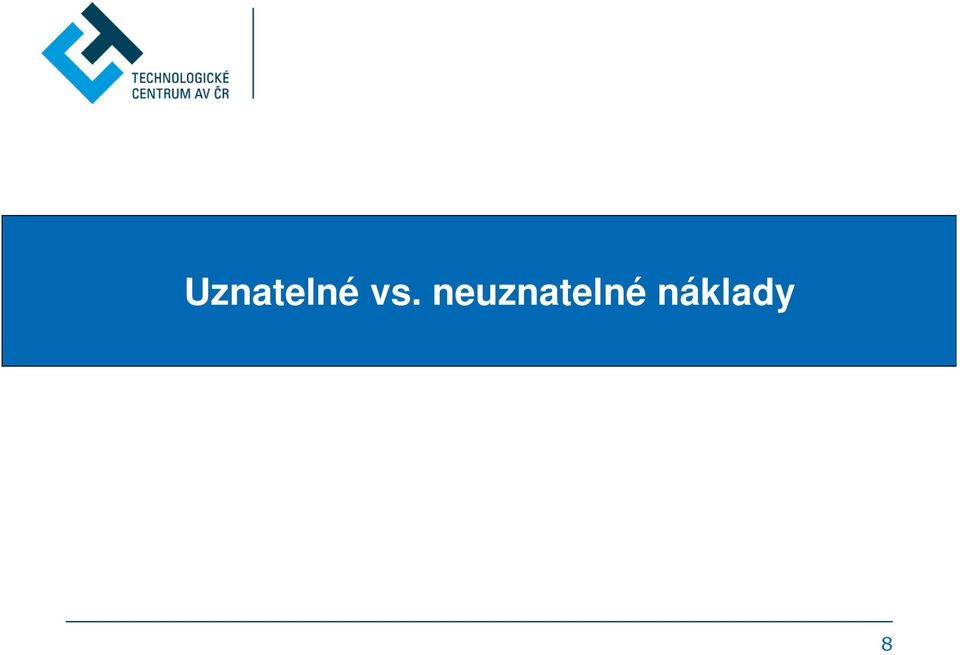 TECHNOLOGICKÉ
CENTRUM AV ČR

Uznatelné vs. neuznatelné náklady

8